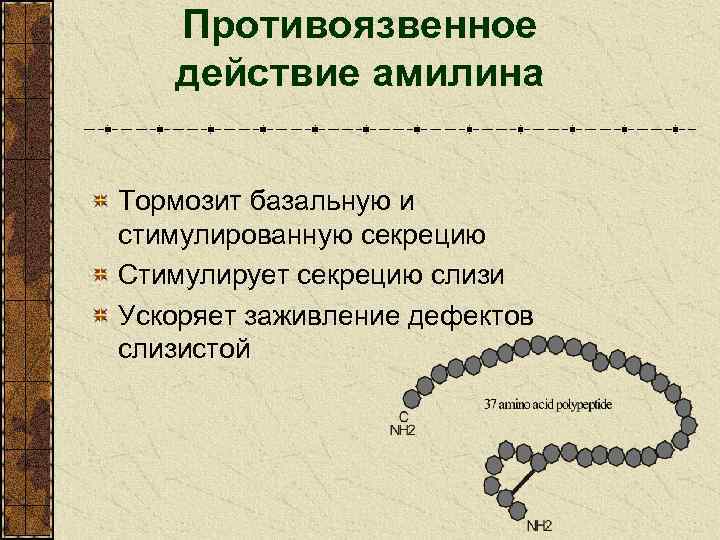 Противоязвенное действие амилина

Тормозит базальную и стимулированную секрецию

Стимулирует секрецию слизи

Ускоряет заживление дефектов слизистой

C
NH2

37 amino acid polypeptide

NH2